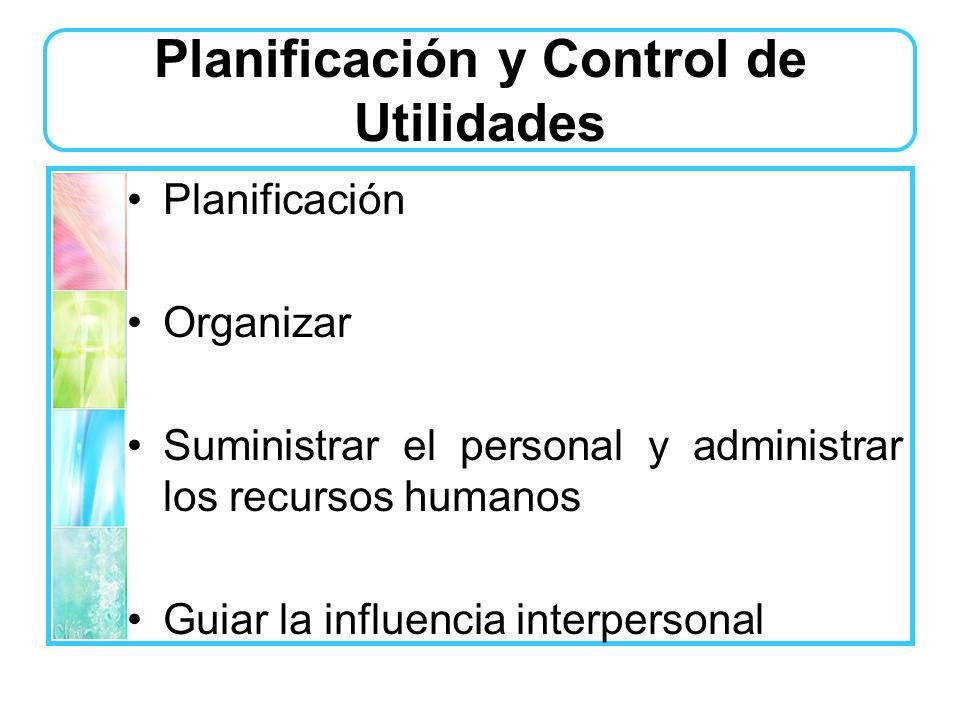 Planificación y Control de Utilidades

• Planificación

• Organizar

• Suministrar el personal y administrar los recursos humanos

• Guiar la influencia interpersonal